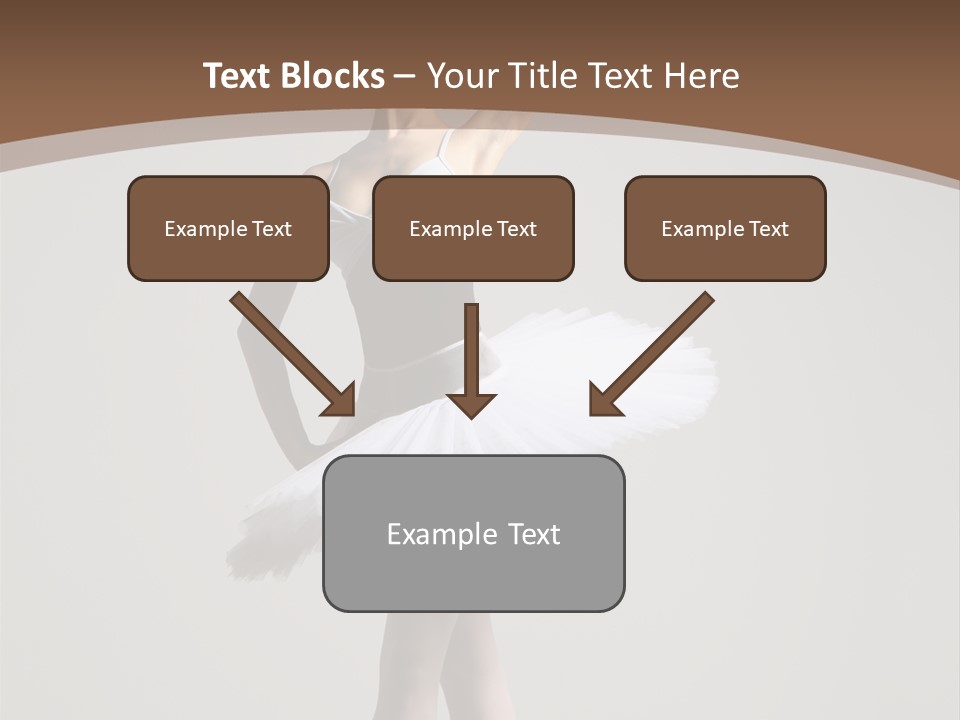 Text Blocks – Your Title Text Here

Example Text

Example Text

Example Text

Example Text